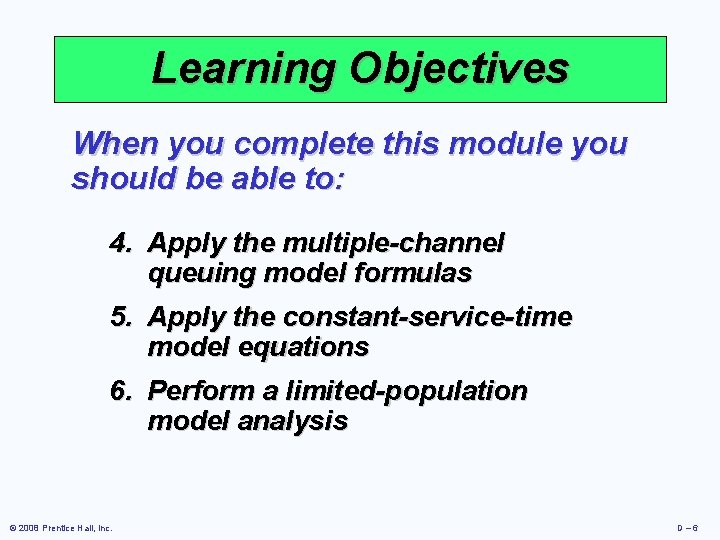 Learning Objectives

When you complete this module you should be able to:

4. Apply the multiple-channel queuing model formulas

5. Apply the constant-service-time model equations

6. Perform a limited-population model analysis

© 2008 Prentice Hall, Inc.

D – 6